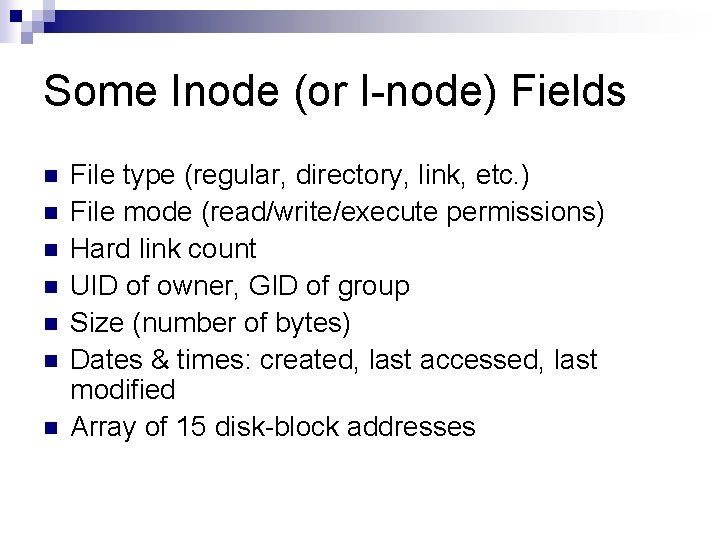 Some Inode (or I-node) Fields

- File type (regular, directory, link, etc.)
- File mode (read/write/execute permissions)
- Hard link count
- UID of owner, GID of group
- Size (number of bytes)
- Dates & times: created, last accessed, last modified
- Array of 15 disk-block addresses